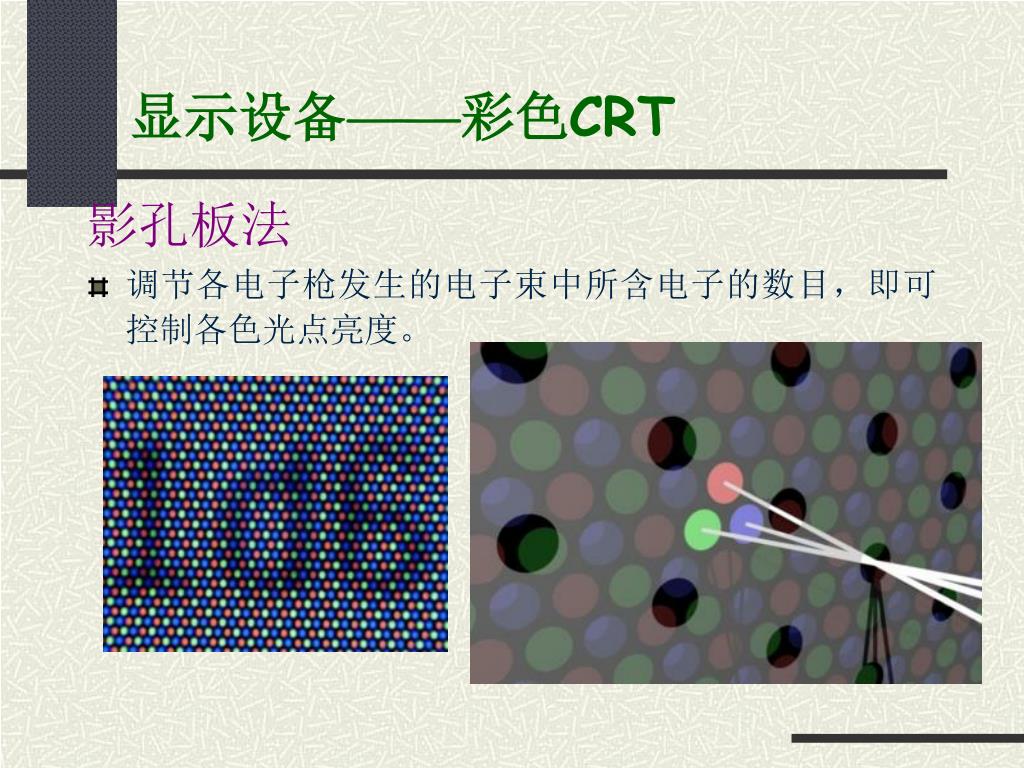 显示设备——彩色CRT

影孔板法

调节各电子枪发生的电子束中所含电子的数目，即可控制各色光点亮度。